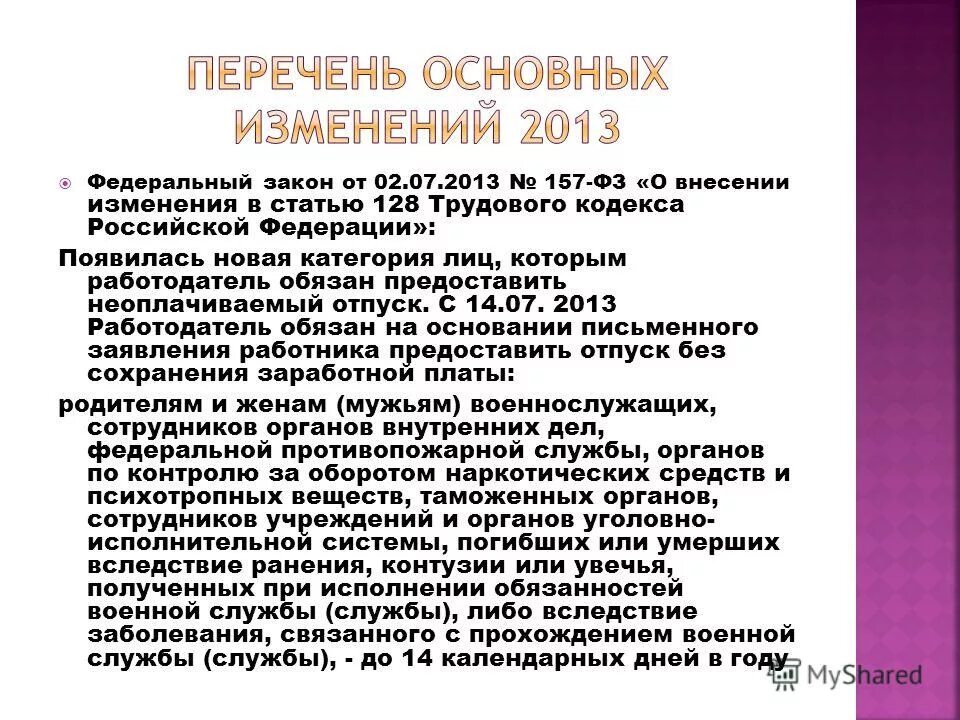 ПЕРЕЧЕНЬ ОСНОВНЫХ ИЗМЕНЕНИЙ 2013

Федеральный закон от 02.07.2013 № 157-ФЗ «О внесении изменения в статью 128 Трудового кодекса Российской Федерации»:

Появилась новая категория лиц, которым работодатель обязан предоставить неоплачиваемый отпуск. С 14.07. 2013 Работодатель обязан на основании письменного заявления работника предоставить отпуск без сохранения заработной платы:

родителям и женам (мужьям) военнослужащих, сотрудников органов внутренних дел, федеральной противопожарной службы, органов по контролю за оборотом наркотических средств и психотропных веществ, таможенных органов, сотрудников учреждений и органов уголовно-исполнительной системы, погибших или умерших вследствие ранения, контузии или увечья, полученных при исполнении обязанностей военной службы (службы), либо вследствие заболевания, связанного с прохождением военной службы (службы), - до 14 календарных дней в году

MyShared